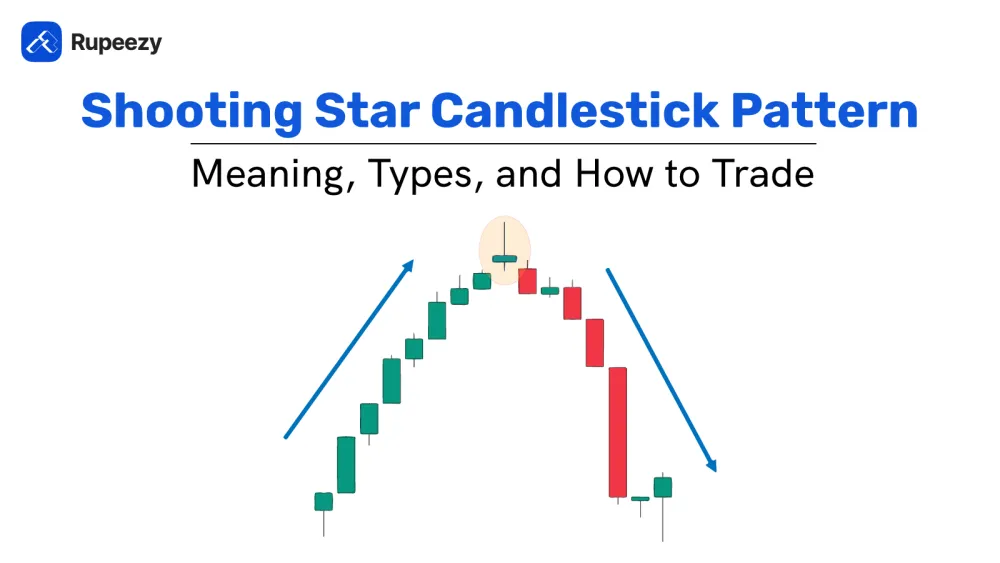 Rupeezy

Shooting Star Candlestick Pattern

Meaning, Types, and How to Trade